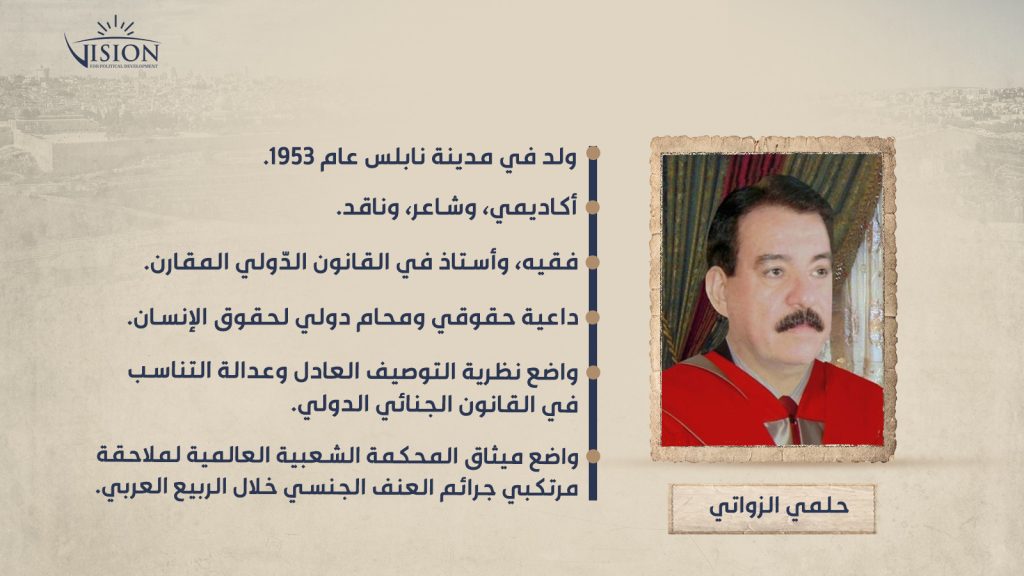 VISION
FOR POLITICAL DEVELOPMENT

ولد في مدينة نابلس عام 1953.

أكاديمي، وشاعر، وناقد.

فقيه، وأستاذ في القانون الدّولي المقارن.

داعية حقوقي ومحام دولي لحقوق الإنسان.

واضع نظرية التوصيف العادل وعدالة التناسب في القانون الجنائي الدولي.

واضع ميثاق المحكمة الشعبية العالمية لملاحقة مرتكبي جرائم العنف الجنسي خلال الربيع العربي.

حلمي الزواتي